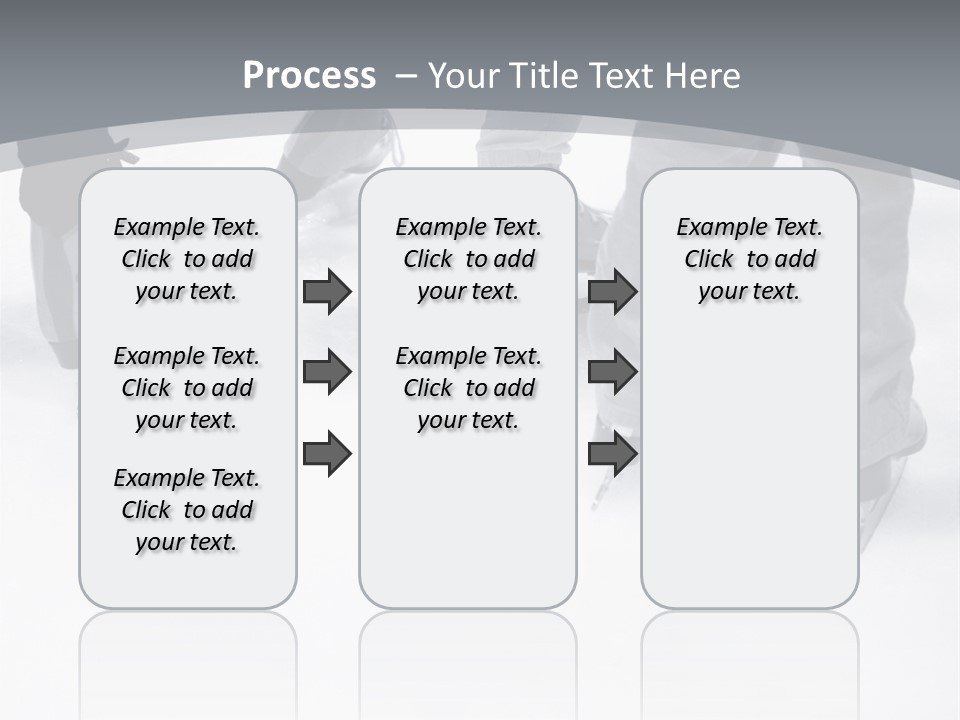 Process – Your Title Text Here

Example Text. Click to add your text.

Example Text. Click to add your text.

Example Text. Click to add your text.

Example Text. Click to add your text.

Example Text. Click to add your text.

Example Text. Click to add your text.